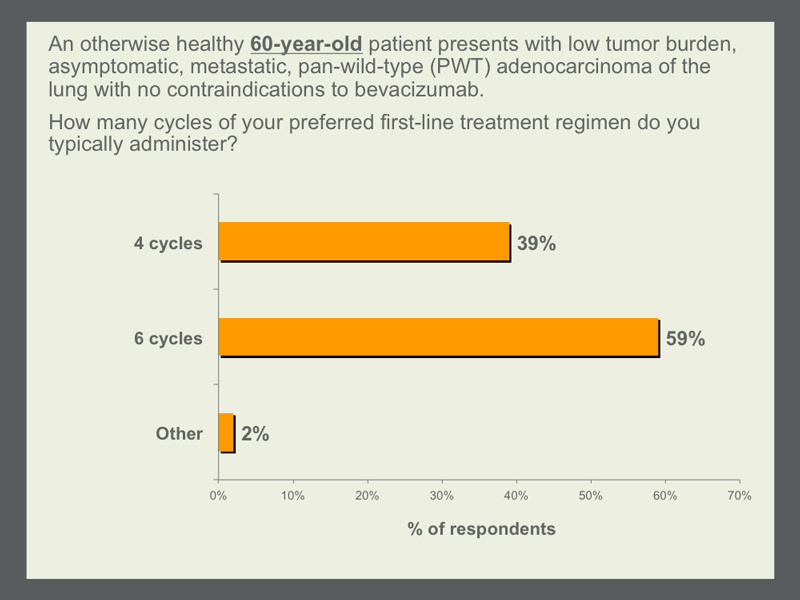 An otherwise healthy 60-year-old patient presents with low tumor burden, asymptomatic, metastatic, pan-wild-type (PWT) adenocarcinoma of the lung with no contraindications to bevacizumab.

How many cycles of your preferred first-line treatment regimen do you typically administer?

4 cycles 39%

6 cycles 59%

Other 2%

0% 10% 20% 30% 40% 50% 60% 70%

% of respondents